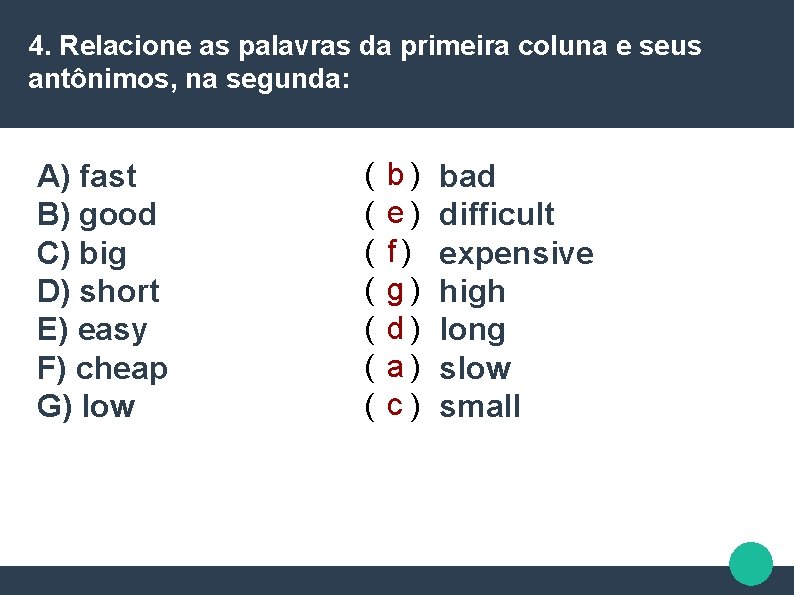 4. Relacione as palavras da primeira coluna e seus antônimos, na segunda:

A) fast
B) good
C) big
D) short
E) easy
F) cheap
G) low

( b ) bad
( e ) difficult
( f ) expensive
( g ) high
( d ) long
( a ) slow
( c ) small